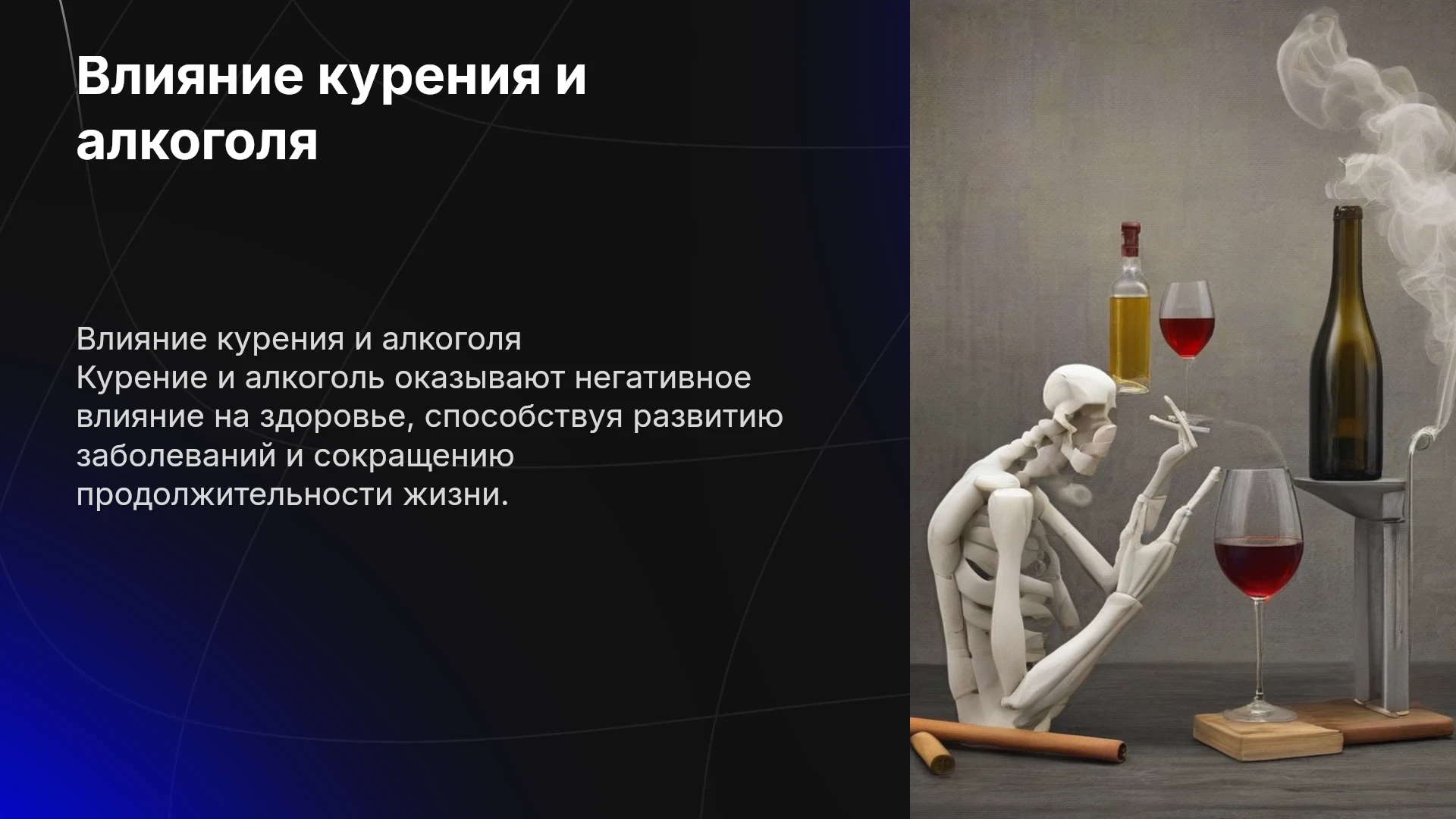 Влияние курения и алкоголя

Влияние курения и алкоголя
Курение и алкоголь оказывают негативное влияние на здоровье, способствуя развитию заболеваний и сокращению продолжительности жизни.